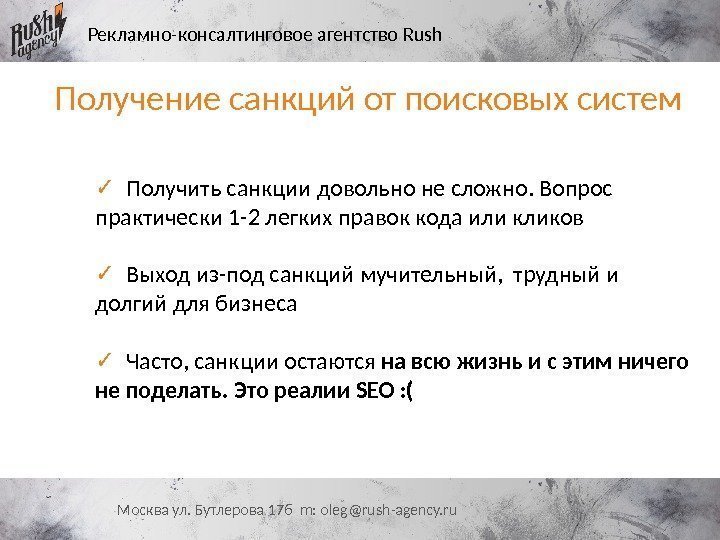 Rush agency

Рекламно-консалтинговое агентство Rush

Получение санкций от поисковых систем

✓ Получить санкции довольно не сложно. Вопрос практически 1-2 легких правок кода или кликов

✓ Выход из-под санкций мучительный, трудный и долгий для бизнеса

✓ Часто, санкции остаются на всю жизнь и с этим ничего не поделать. Это реалии SEO :(

Москва ул. Бутлерова 17б m: oleg@rush-agency.ru